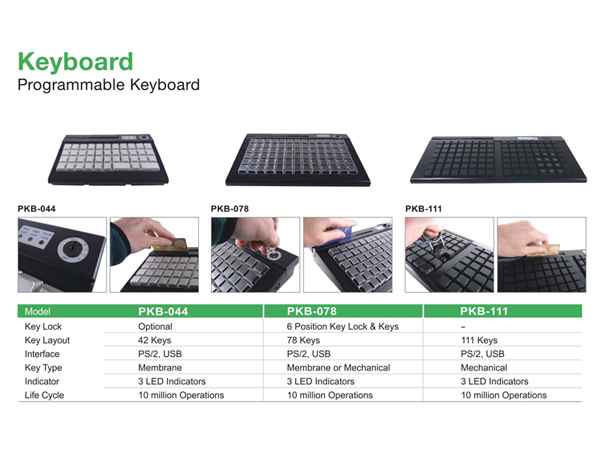 Keyboard
Programmable Keyboard

PKB-044

PKB-078

PKB-111

| Model | PKB-044 | PKB-078 | PKB-111 |
|---|---|---|---|
| Key Lock | Optional | 6 Position Key Lock & Keys | - |
| Key Layout | 42 Keys | 78 Keys | 111 Keys |
| Interface | PS/2, USB | PS/2, USB | PS/2, USB |
| Key Type | Membrane | Membrane or Mechanical | Mechanical |
| Indicator | 3 LED Indicators | 3 LED Indicators | 3 LED Indicators |
| Life Cycle | 10 million Operations | 10 million Operations | 10 million Operations |